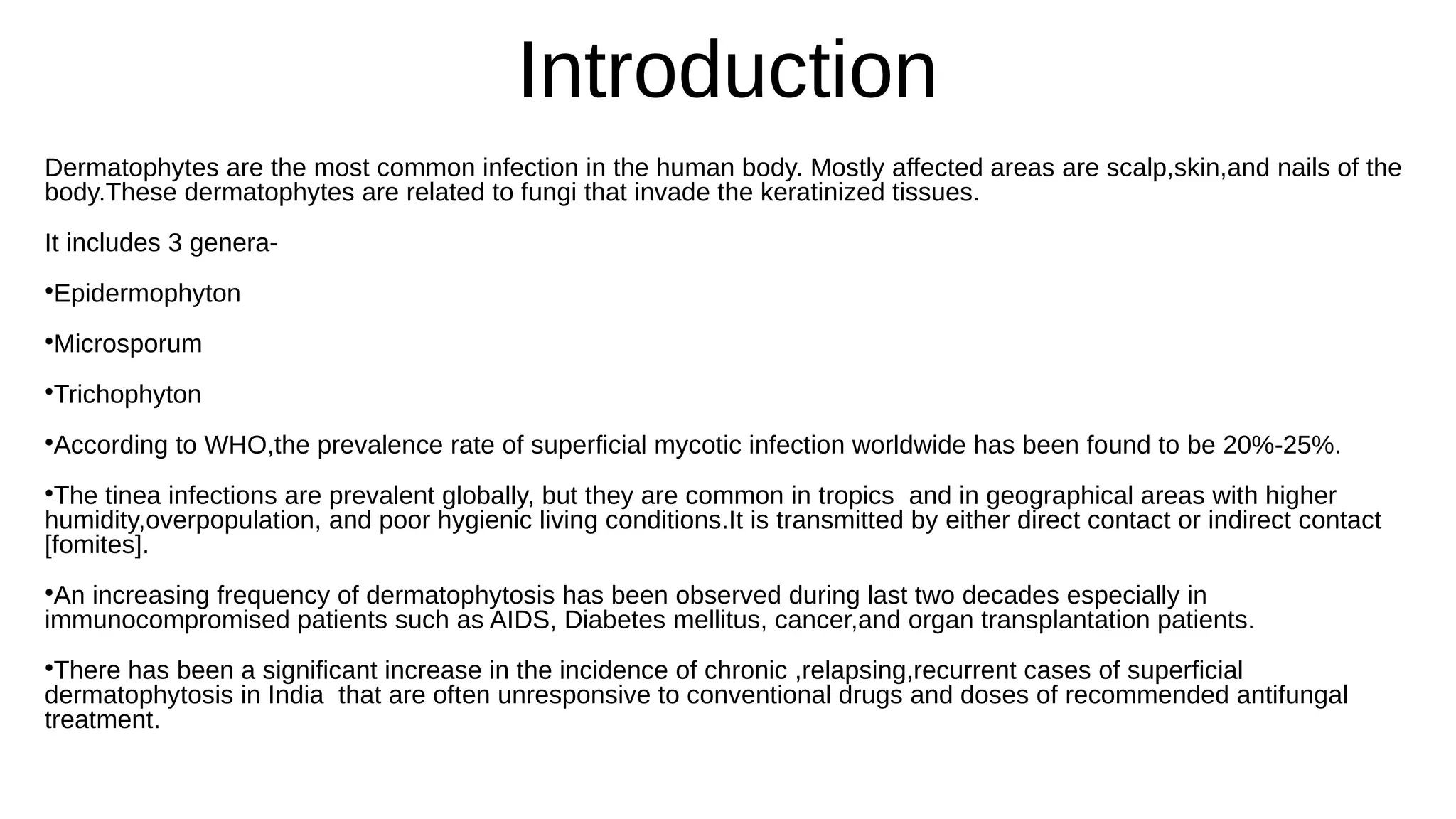 Introduction

Dermatophytes are the most common infection in the human body. Mostly affected areas are scalp,skin,and nails of the body.These dermatophytes are related to fungi that invade the keratinized tissues.

It includes 3 genera-

•Epidermophyton

•Microsporum

•Trichophyton

•According to WHO,the prevalence rate of superficial mycotic infection worldwide has been found to be 20%-25%.

•The tinea infections are prevalent globally, but they are common in tropics  and in geographical areas with higher humidity,overpopulation, and poor hygienic living conditions.It is transmitted by either direct contact or indirect contact [fomites].

•An increasing frequency of dermatophytosis has been observed during last two decades especially in immunocompromised patients such as AIDS, Diabetes mellitus, cancer,and organ transplantation patients.

•There has been a significant increase in the incidence of chronic ,relapsing,recurrent cases of superficial dermatophytosis in India  that are often unresponsive to conventional drugs and doses of recommended antifungal treatment.